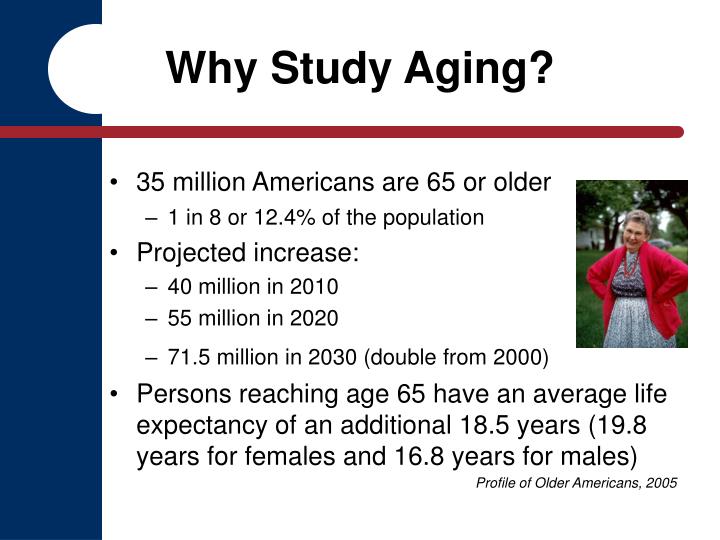 Why Study Aging?

• 35 million Americans are 65 or older
– 1 in 8 or 12.4% of the population
• Projected increase:
– 40 million in 2010
– 55 million in 2020
– 71.5 million in 2030 (double from 2000)
• Persons reaching age 65 have an average life expectancy of an additional 18.5 years (19.8 years for females and 16.8 years for males)

Profile of Older Americans, 2005